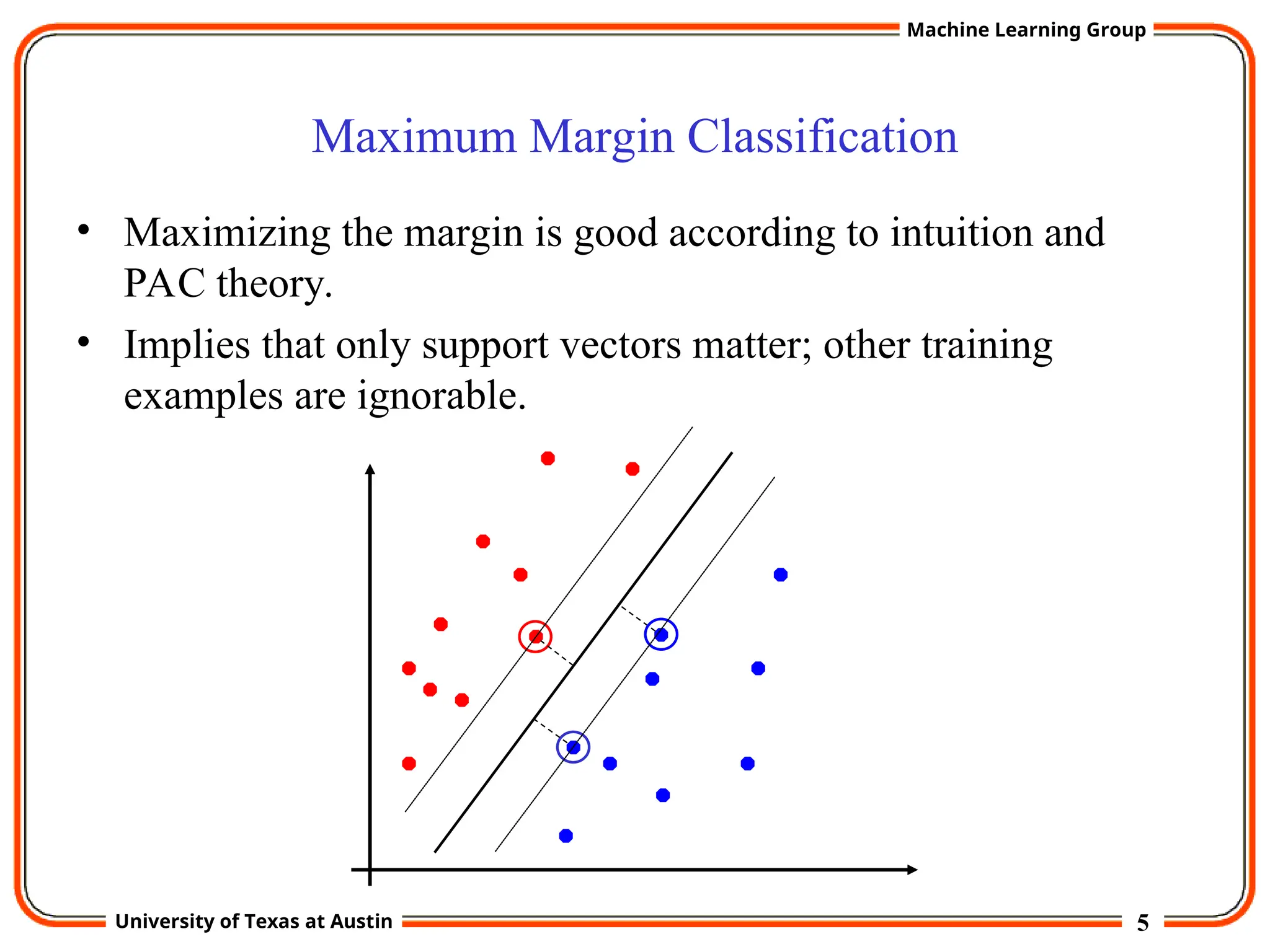 Machine Learning Group

Maximum Margin Classification

• Maximizing the margin is good according to intuition and PAC theory.

• Implies that only support vectors matter; other training examples are ignorable.

University of Texas at Austin

5